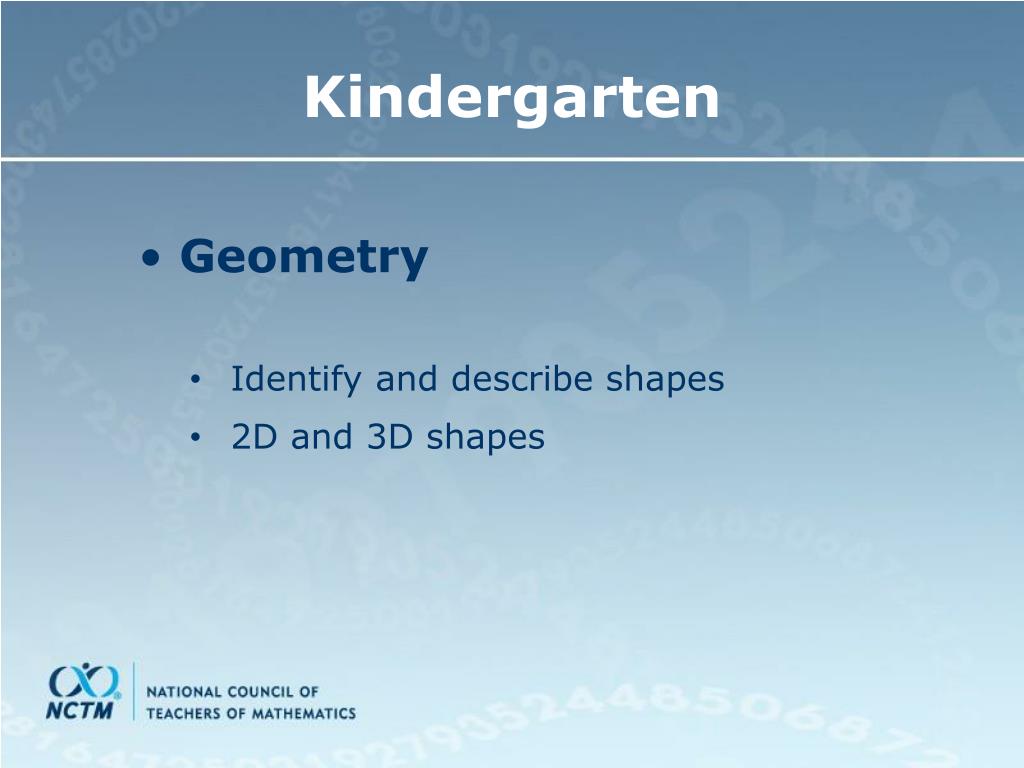 Kindergarten

• Geometry

• Identify and describe shapes
• 2D and 3D shapes

NCTM
NATIONAL COUNCIL OF
TEACHERS OF MATHEMATICS